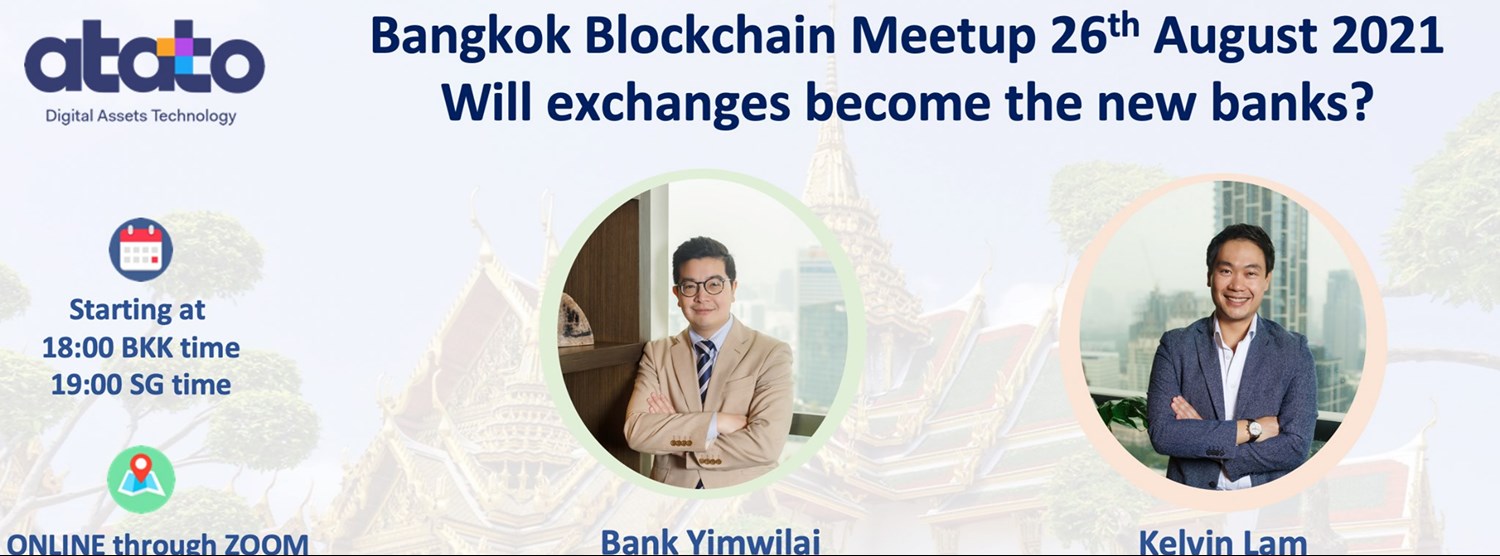 atato
Digital Assets Technology

Bangkok Blockchain Meetup 26$^{th}$ August 2021
Will exchanges become the new banks?

Starting at
18:00 BKK time
19:00 SG time

ONLINE through ZOOM

Bank Yimwilai

Kelvin Lam